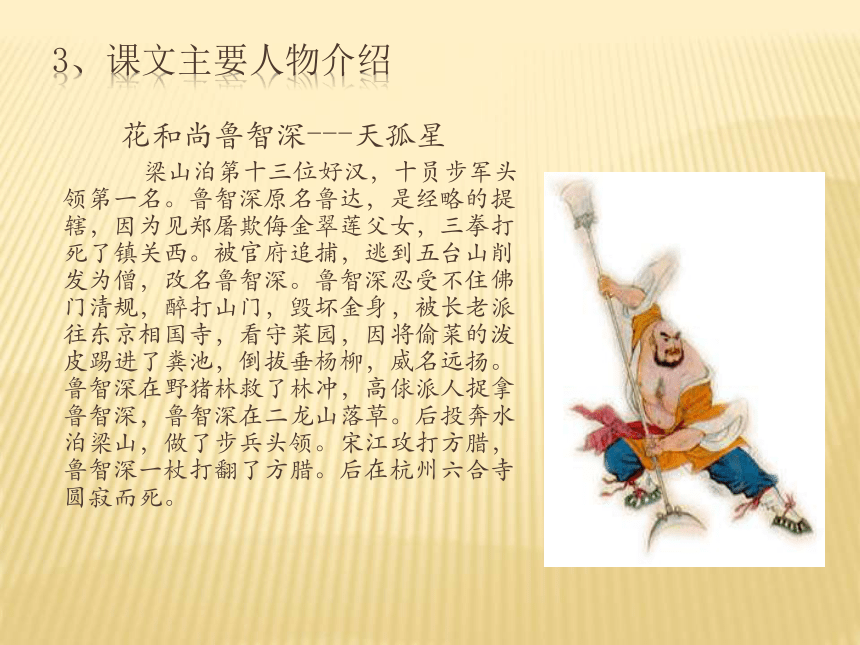 3、课文主要人物介绍

花和尚鲁智深---天孤星

梁山泊第十三位好汉，十员步军头领第一名。鲁智深原名鲁达，是经略的提辖，因为见郑屠欺侮金翠莲父女，三拳打死了镇关西。被官府追捕，逃到五台山削发为僧，改名鲁智深。鲁智深忍受不住佛门清规，醉打山门，毁坏金身，被长老派往东京相国寺，看守菜园，因将偷菜的泼皮踢进了粪池，倒拔垂杨柳，威名远扬。鲁智深在野猪林救了林冲，高俅派人捉拿鲁智深，鲁智深在二龙山落草。后投奔水泊梁山，做了步兵头领。宋江攻打方腊，鲁智深一杖打翻了方腊。后在杭州六合寺圆寂而死。